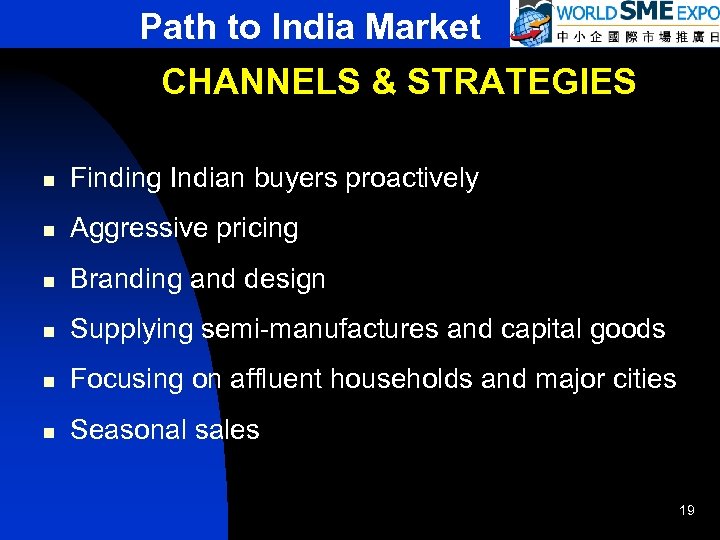 Path to India Market

WORLD SME EXPO
中小企國際市場推廣日

CHANNELS & STRATEGIES

- Finding Indian buyers proactively
- Aggressive pricing
- Branding and design
- Supplying semi-manufactures and capital goods
- Focusing on affluent households and major cities
- Seasonal sales

19